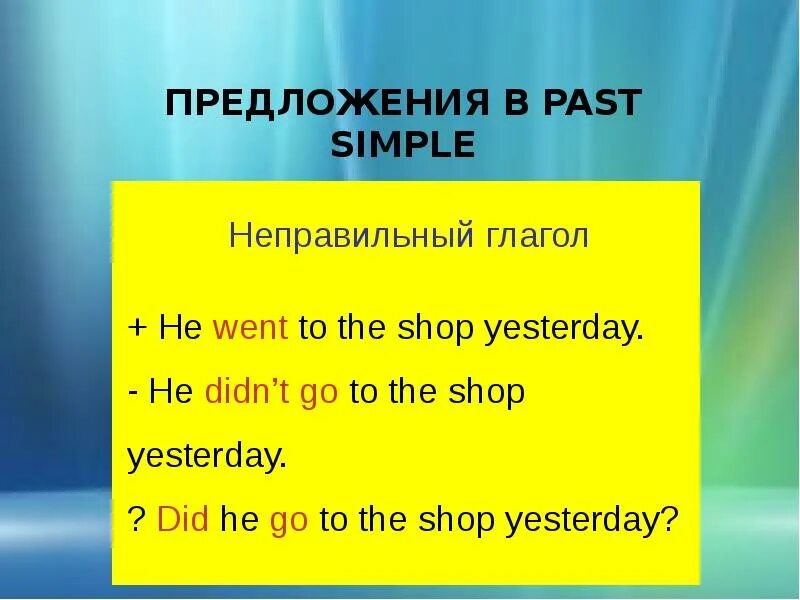 ПРЕДЛОЖЕНИЯ В PAST SIMPLE

Неправильный глагол

+ He went to the shop yesterday.

- He didn’t go to the shop yesterday.

? Did he go to the shop yesterday?